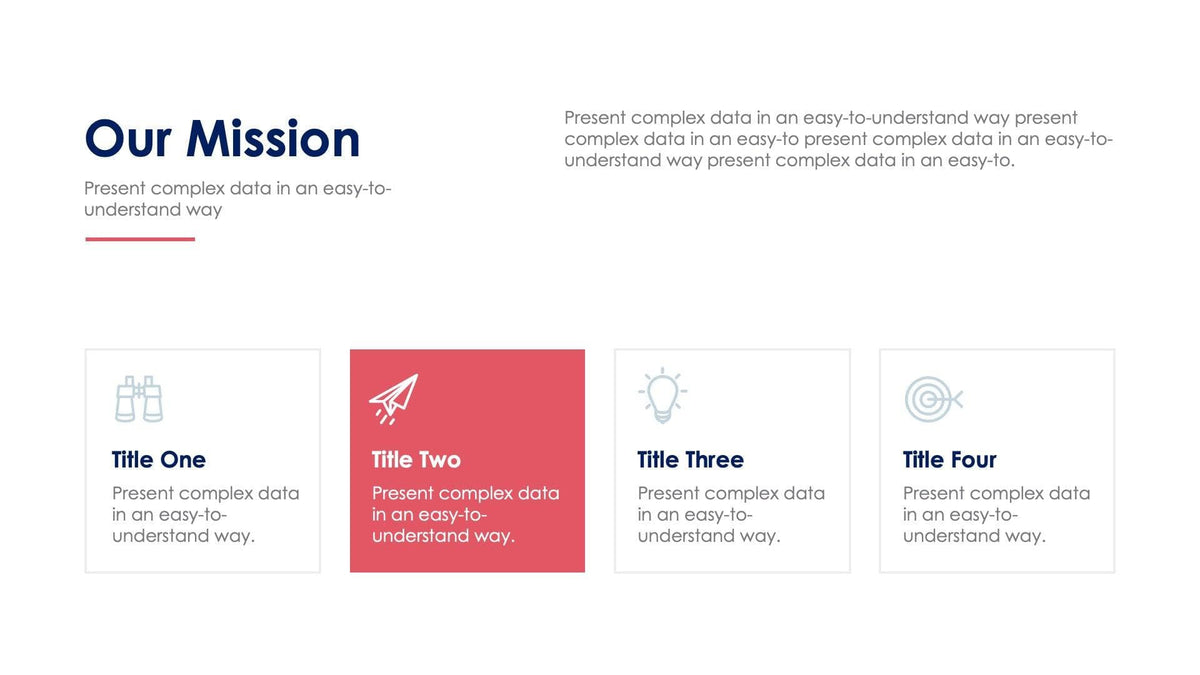 Our Mission

Present complex data in an easy-to-understand way

Present complex data in an easy-to-understand way present complex data in an easy-to present complex data in an easy-to-understand way present complex data in an easy-to.

Title One

Present complex data in an easy-to-understand way.

Title Two

Present complex data in an easy-to-understand way.

Title Three

Present complex data in an easy-to-understand way.

Title Four

Present complex data in an easy-to-understand way.